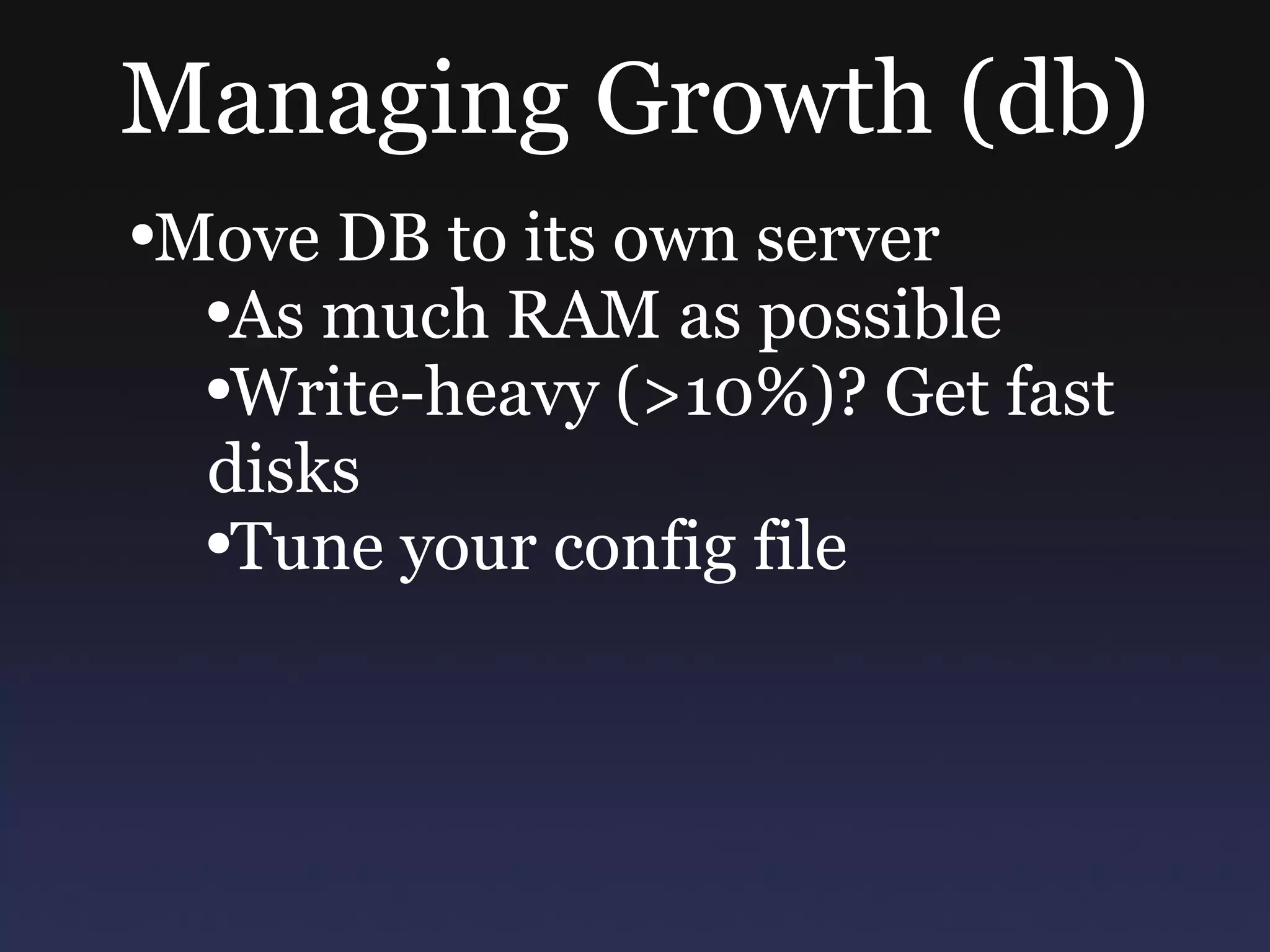 Managing Growth (db)

•Move DB to its own server

•As much RAM as possible

•Write-heavy (>10%)? Get fast disks

•Tune your config file